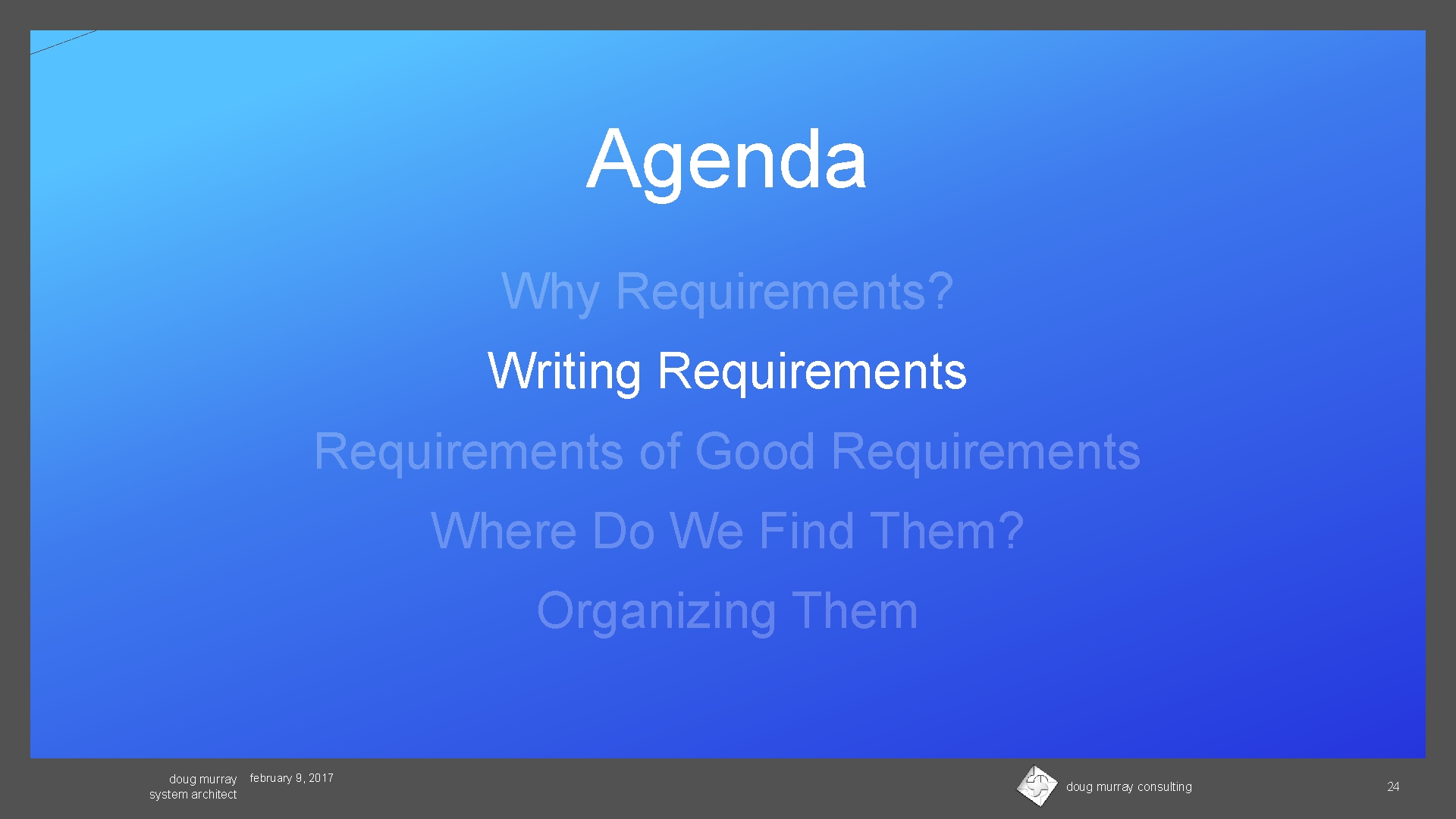 Agenda

Why Requirements?

Writing Requirements

Requirements of Good Requirements

Where Do We Find Them?

Organizing Them

doug murray
system architect

february 9, 2017

doug murray consulting

24